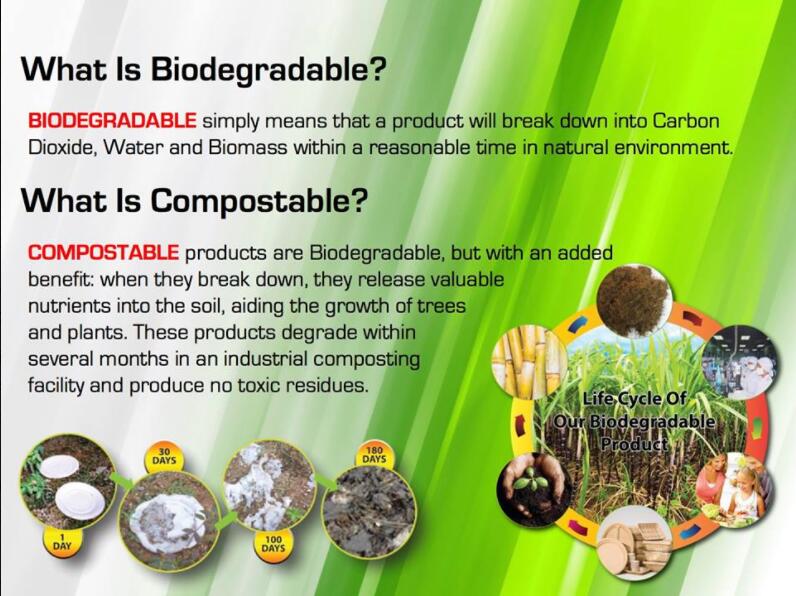 What Is Biodegradable?

BIODEGRADABLE simply means that a product will break down into Carbon Dioxide, Water and Biomass within a reasonable time in natural environment.

What Is Compostable?

COMPOSTABLE products are Biodegradable, but with an added benefit: when they break down, they release valuable nutrients into the soil, aiding the growth of trees and plants. These products degrade within several months in an industrial composting facility and produce no toxic residues.

1 DAY

30 DAYS

100 DAYS

180 DAYS

Life Cycle Of Our Biodegradable Product